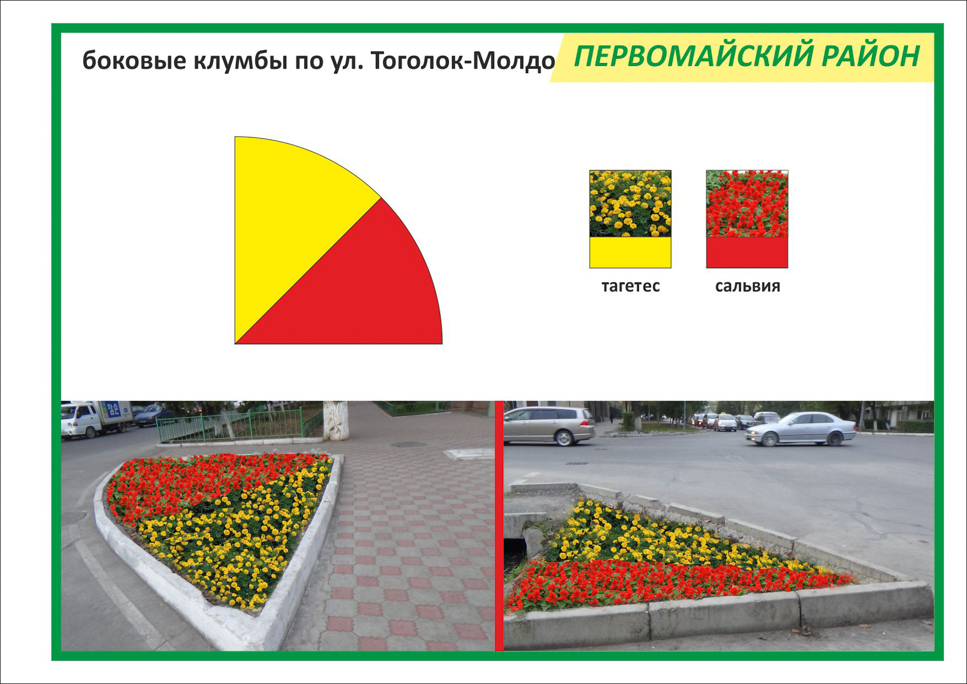 боковые клумбы по ул. Тоголок-Молдо

ПЕРВОМАЙСКИЙ РАЙОН

тагетес

сальвия